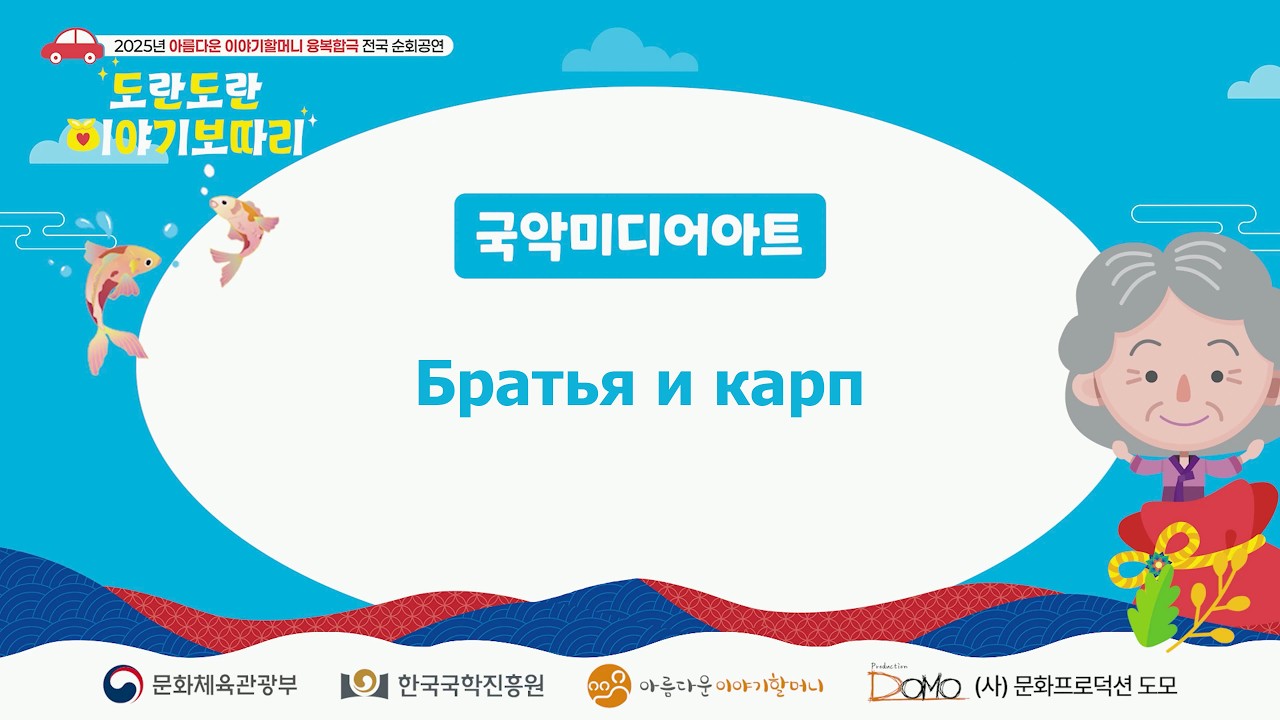 2025년 아름다운 이야기할머니 융복합극 전국 순회공연

도란도란 이야기보따리

국악미디어아트

Братья и карп

문화체육관광부

한국국학진흥원

아름다운 이야기할머니

Production DOMO

(사) 문화프로덕션 도모